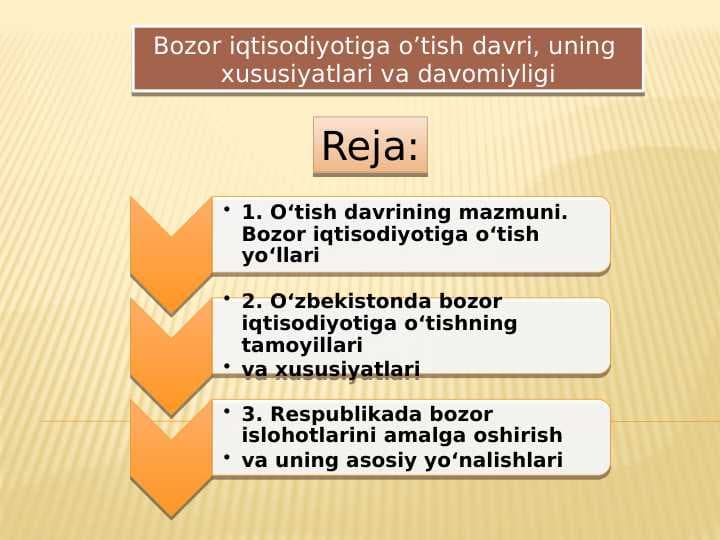 Bozor iqtisodiyotiga o’tish davri, uning xususiyatlari va davomiyligi

Reja:

• 1. O‘tish davrining mazmuni. Bozor iqtisodiyotiga o‘tish yo‘llari

• 2. O‘zbekistonda bozor iqtisodiyotiga o‘tishning tamoyillari
• va xususiyatlari

• 3. Respublikada bozor islohotlarini amalga oshirish
• va uning asosiy yo‘nalishlari